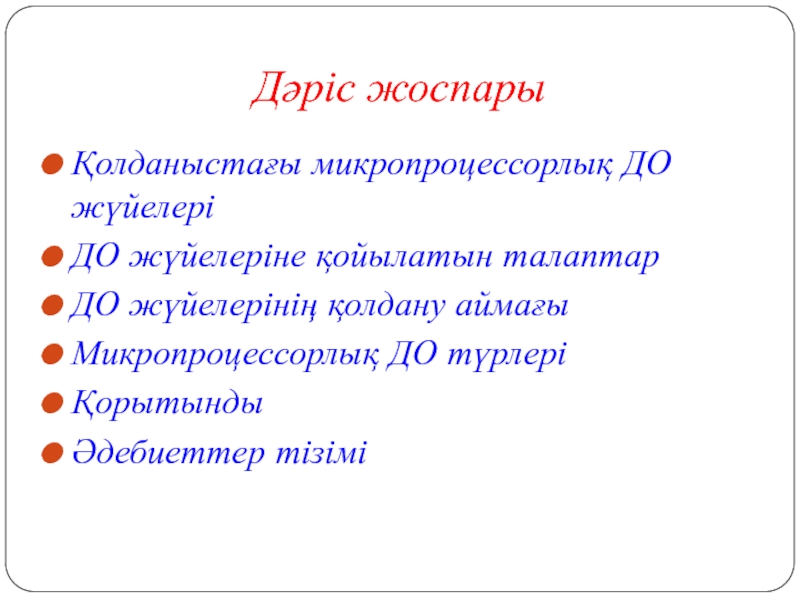 Дәріс жоспары

Қолданыстағы микропроцессорлық ДО жүйелері
ДО жүйелеріне қойылатын талаптар
ДО жүйелерінің қолдану аймағы
Микропроцессорлық ДО түрлері
Қорытынды
Әдебиеттер тізімі